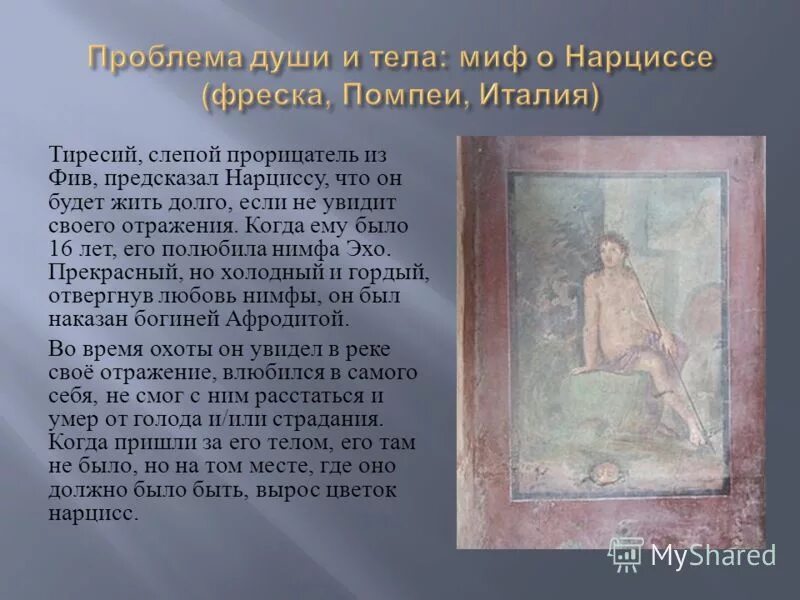 Проблема души и тела: миф о Нарциссе (фреска, Помпеи, Италия)

Тиресий, слепой прорицатель из Фив, предсказал Нарциссу, что он будет жить долго, если не увидит своего отражения. Когда ему было 16 лет, его полюбила нимфа Эхо. Прекрасный, но холодный и гордый, отвергнув любовь нимфы, он был наказан богиней Афродитой.

Во время охоты он увидел в реке своё отражение, влюбился в самого себя, не смог с ним расстаться и умер от голода и/или страдания. Когда пришли за его телом, его там не было, но на том месте, где оно должно было быть, вырос цветок нарцисс.

MyShared